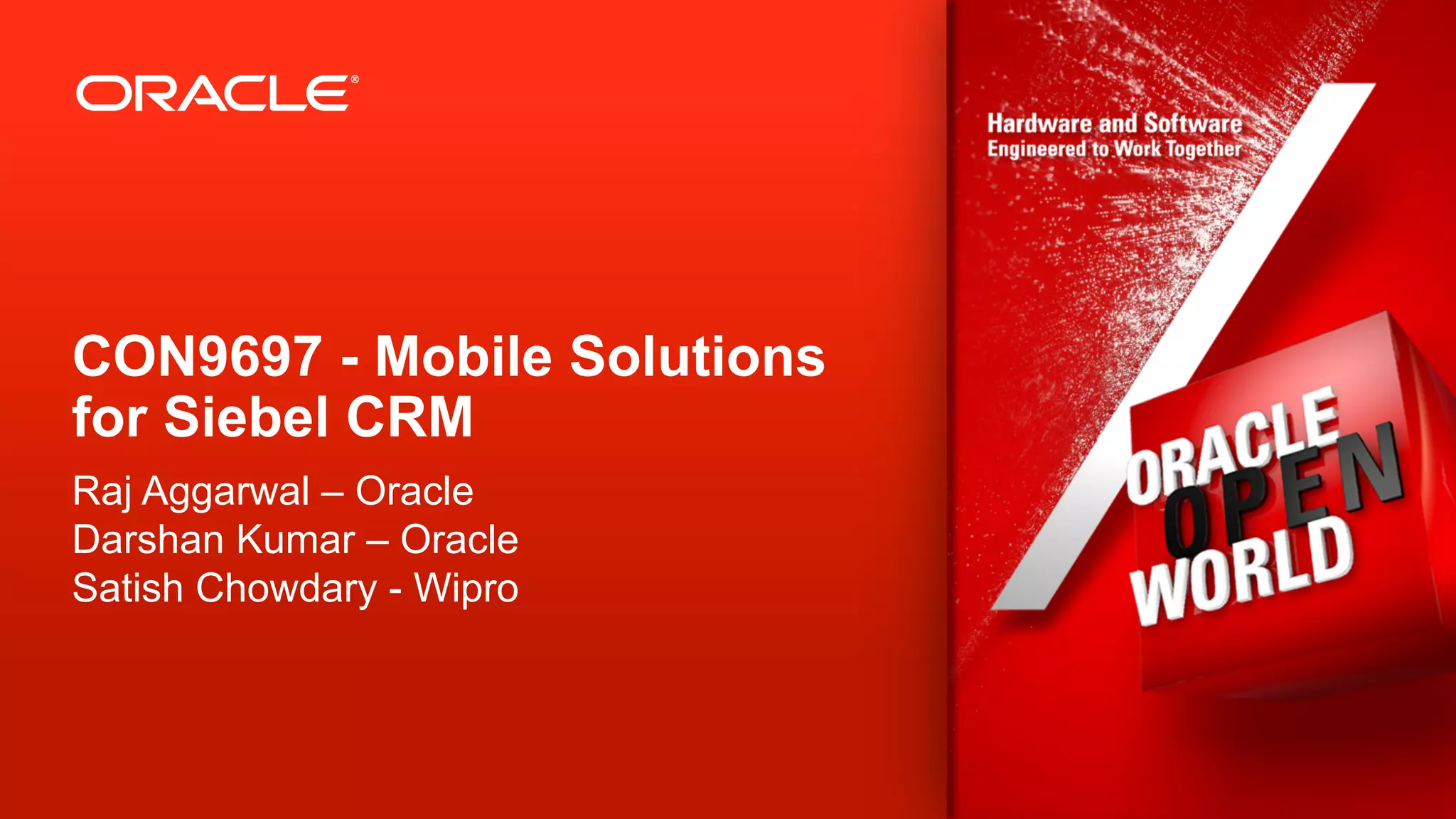 ORACLE®

CON9697 - Mobile Solutions for Siebel CRM

Raj Aggarwal – Oracle
Darshan Kumar – Oracle
Satish Chowdary - Wipro

Hardware and Software
Engineered to Work Together

ORACLE
OPEN
WORLD